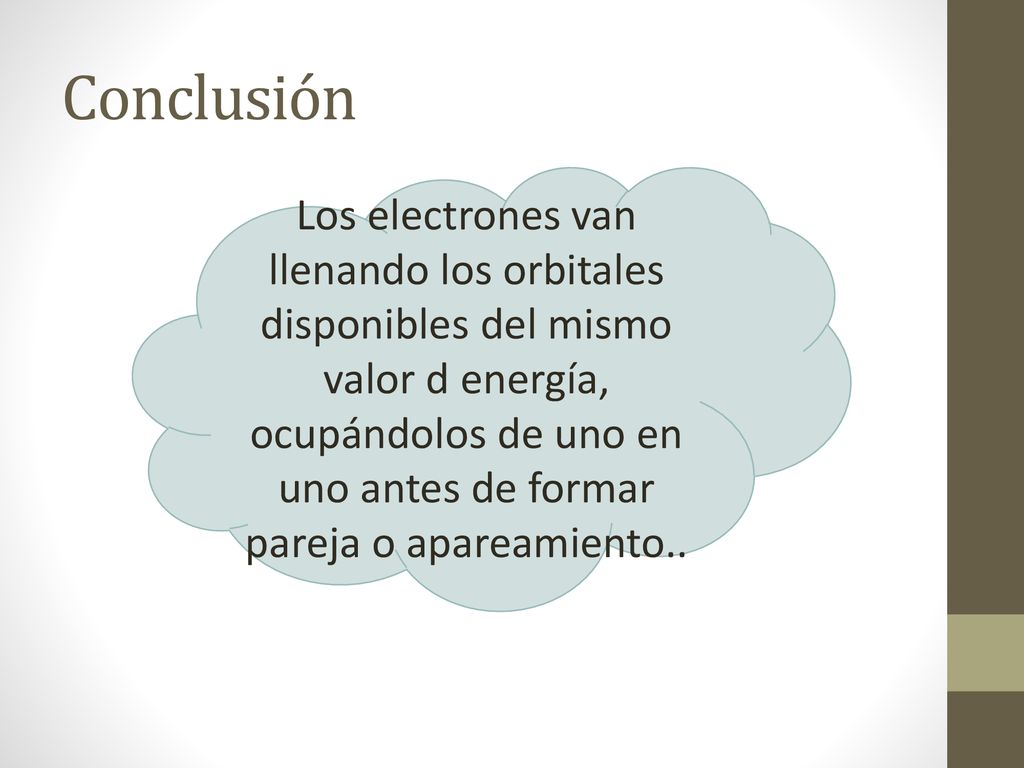 Conclusión

Los electrones van llenando los orbitales disponibles del mismo valor d energía, ocupándolos de uno en uno antes de formar pareja o apareamiento..